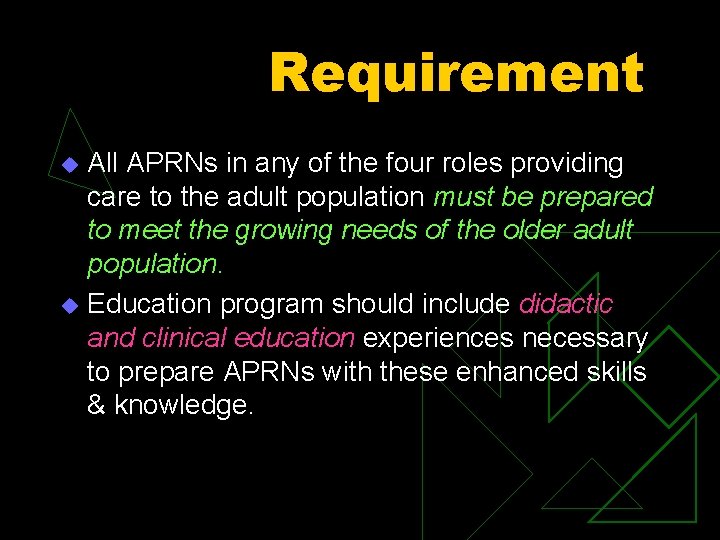 Requirement

All APRNs in any of the four roles providing care to the adult population must be prepared to meet the growing needs of the older adult population.

Education program should include didactic and clinical education experiences necessary to prepare APRNs with these enhanced skills & knowledge.